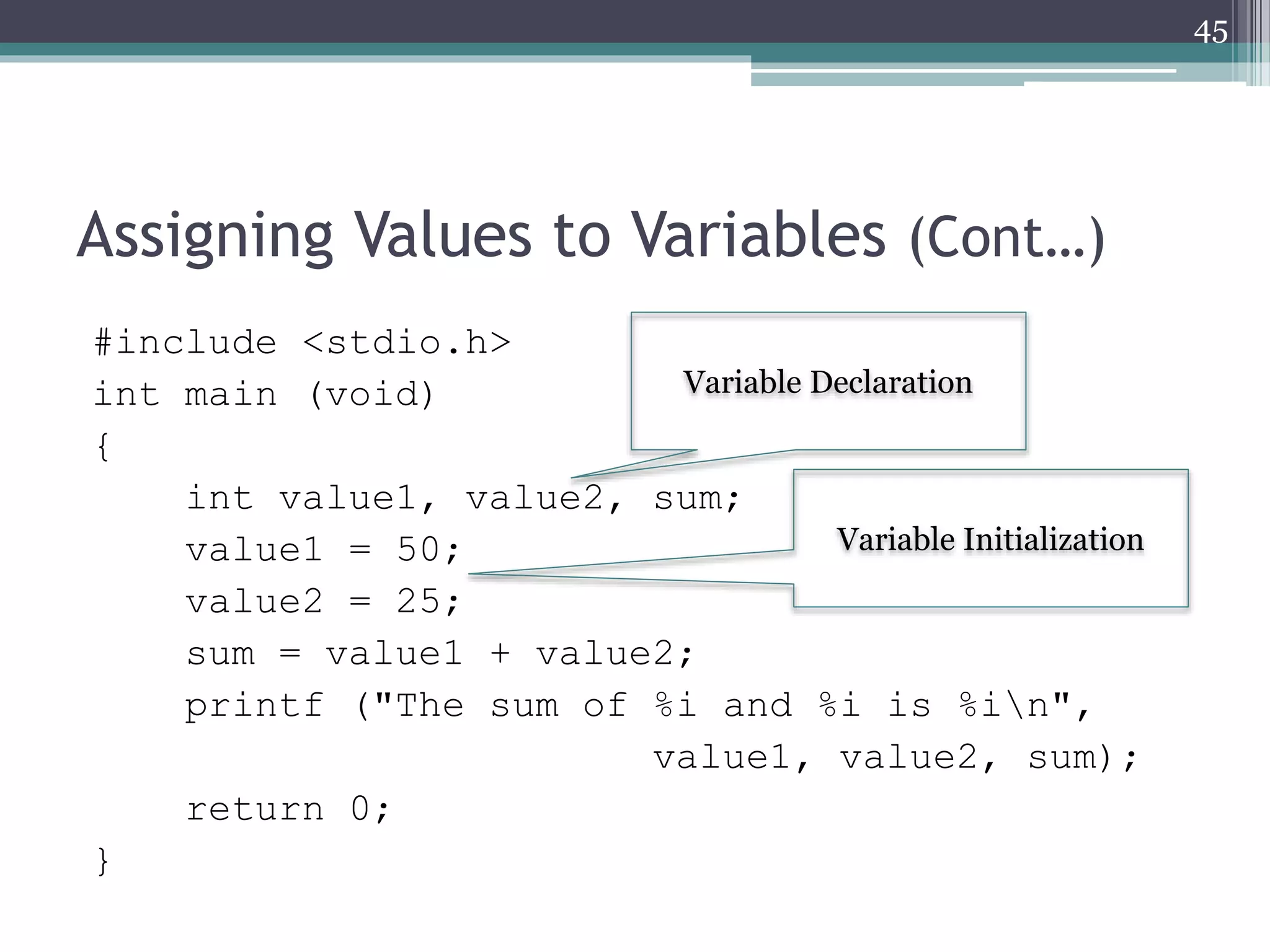 45

Assigning Values to Variables (Cont…)

#include <stdio.h>
int main (void)
{
    int value1, value2, sum;
    value1 = 50;
    value2 = 25;
    sum = value1 + value2;
    printf ("The sum of %i and %i is %i\n",
                    value1, value2, sum);
    return 0;
}

Variable Declaration

Variable Initialization